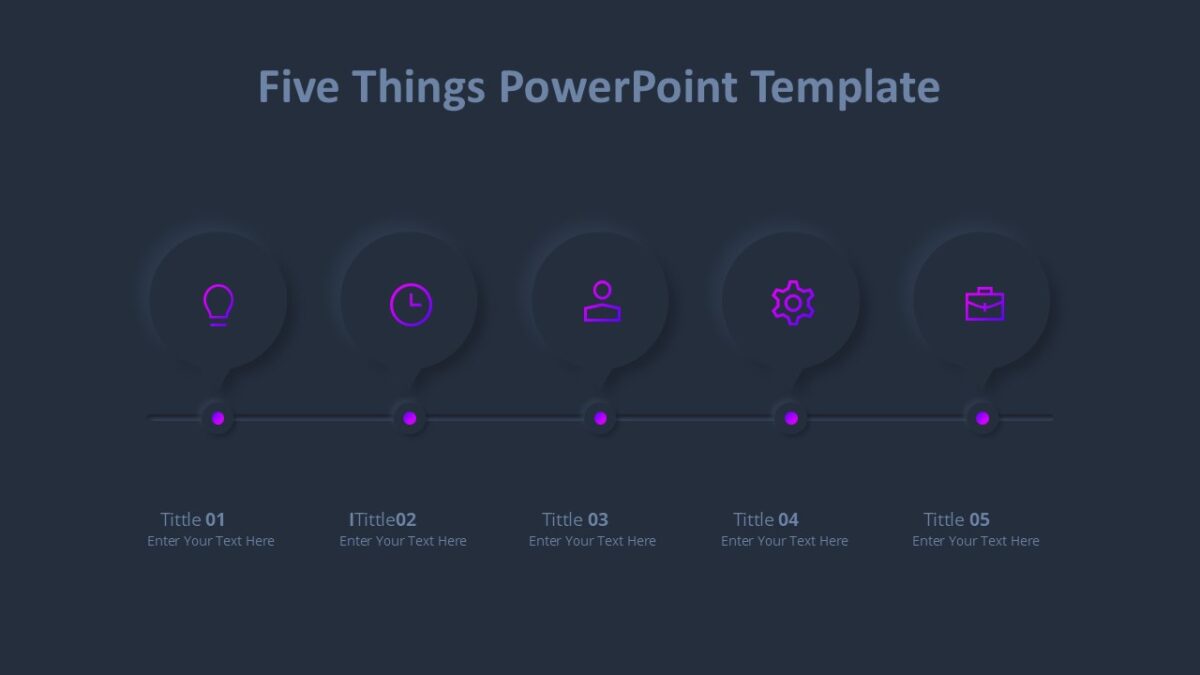 Five Things PowerPoint Template

Tittle 01
Enter Your Text Here

ITittle02
Enter Your Text Here

Tittle 03
Enter Your Text Here

Tittle 04
Enter Your Text Here

Tittle 05
Enter Your Text Here